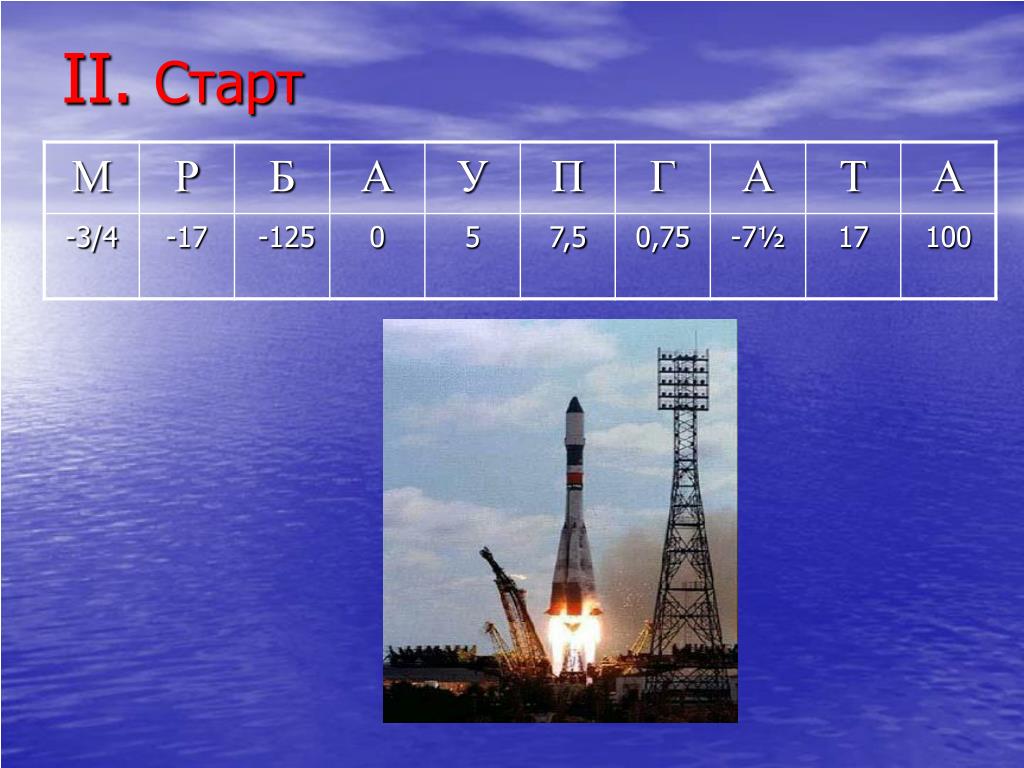 II. Старт

| М | Р | Б | А | У | П | Г | А | Т | А |
|---|---|---|---|---|---|---|---|---|---|
| -3/4 | -17 | -125 | 0 | 5 | 7,5 | 0,75 | -7½ | 17 | 100 |